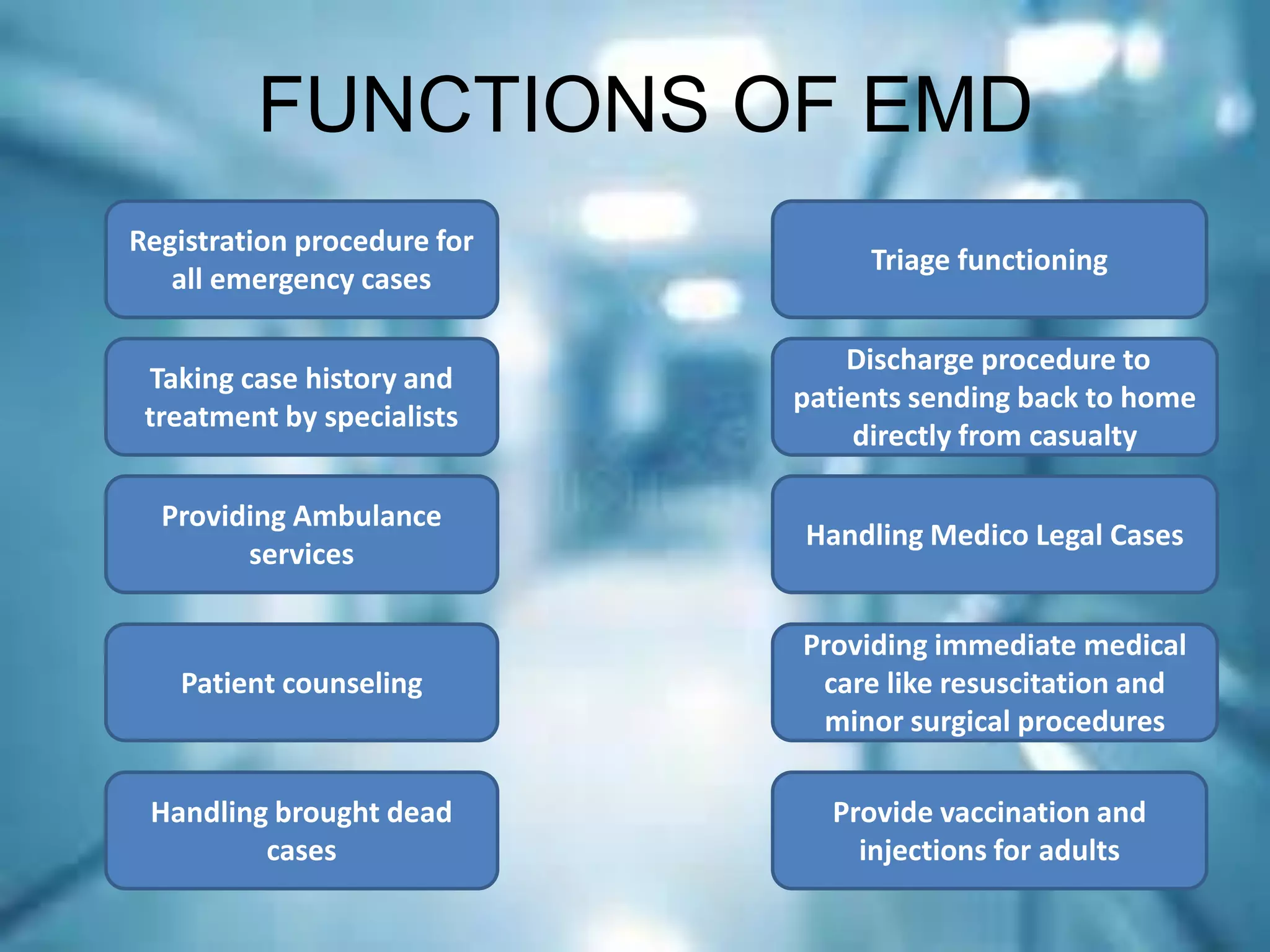 FUNCTIONS OF EMD

Registration procedure for all emergency cases

Taking case history and treatment by specialists

Providing Ambulance services

Patient counseling

Handling brought dead cases

Triage functioning

Discharge procedure to patients sending back to home directly from casualty

Handling Medico Legal Cases

Providing immediate medical care like resuscitation and minor surgical procedures

Provide vaccination and injections for adults